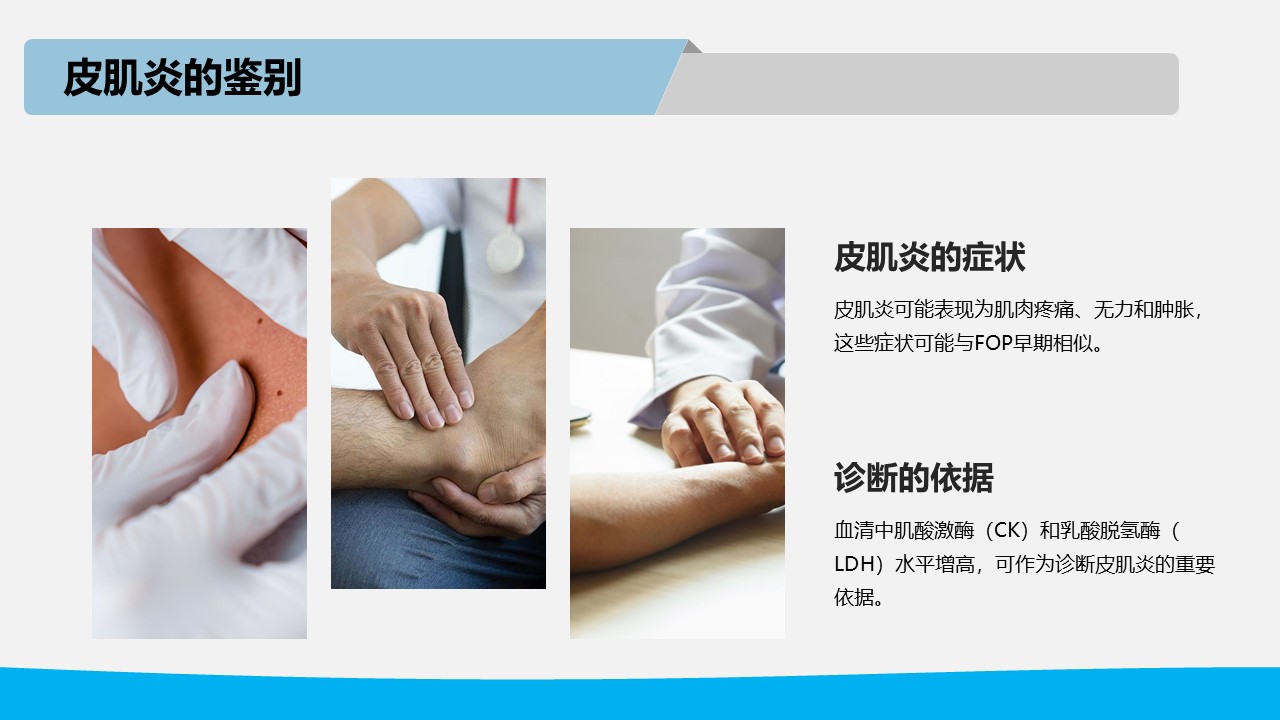 皮肌炎的鉴别

皮肌炎的症状

皮肌炎可能表现为肌肉疼痛、无力和肿胀，这些症状可能与FOP早期相似。

诊断的依据

血清中肌酸激酶（CK）和乳酸脱氢酶（LDH）水平增高，可作为诊断皮肌炎的重要依据。